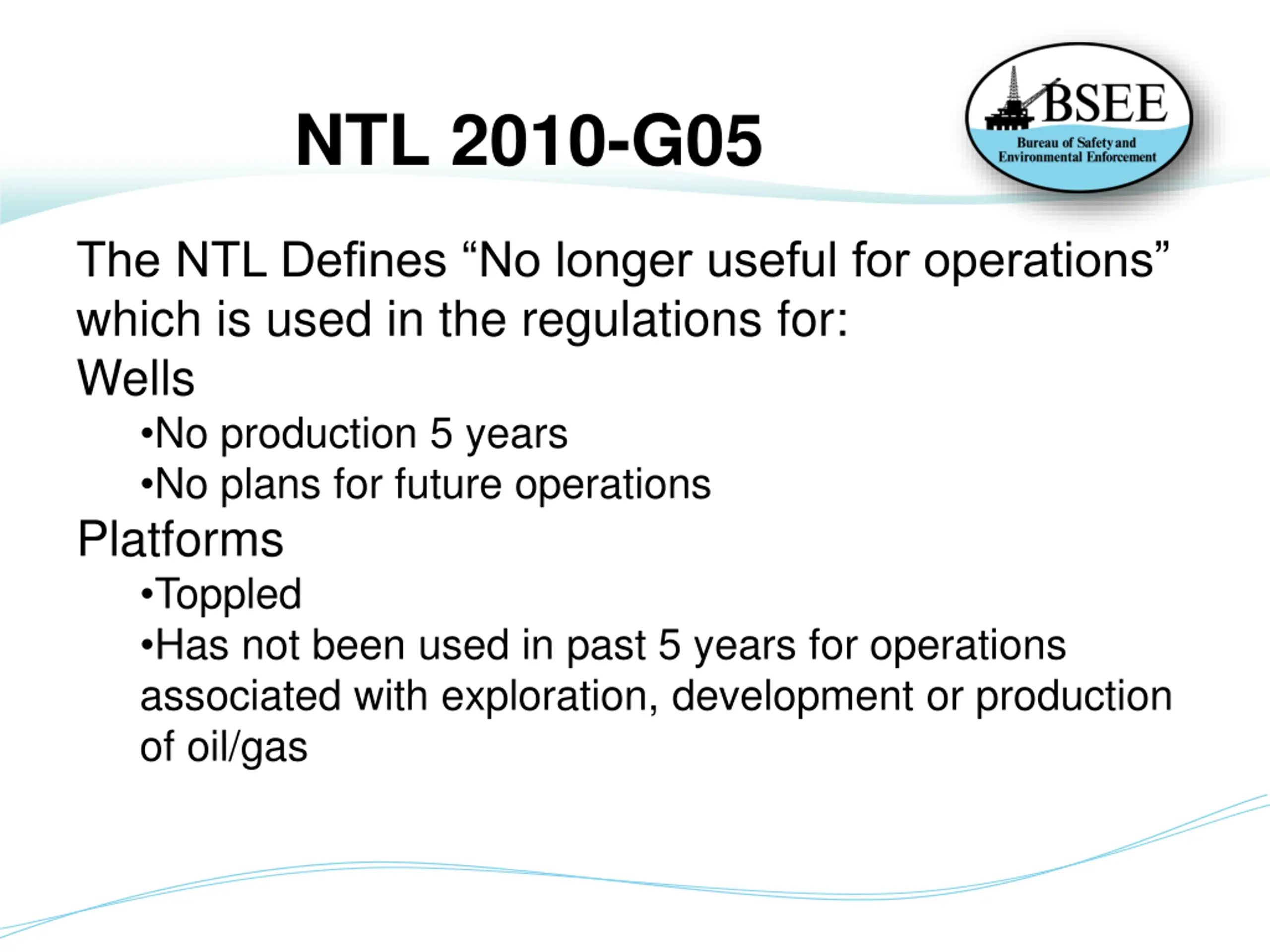 NTL 2010-G05

BSEE
Bureau of Safety and Environmental Enforcement

The NTL Defines “No longer useful for operations” which is used in the regulations for:
Wells
•No production 5 years
•No plans for future operations
Platforms
•Toppled
•Has not been used in past 5 years for operations associated with exploration, development or production of oil/gas